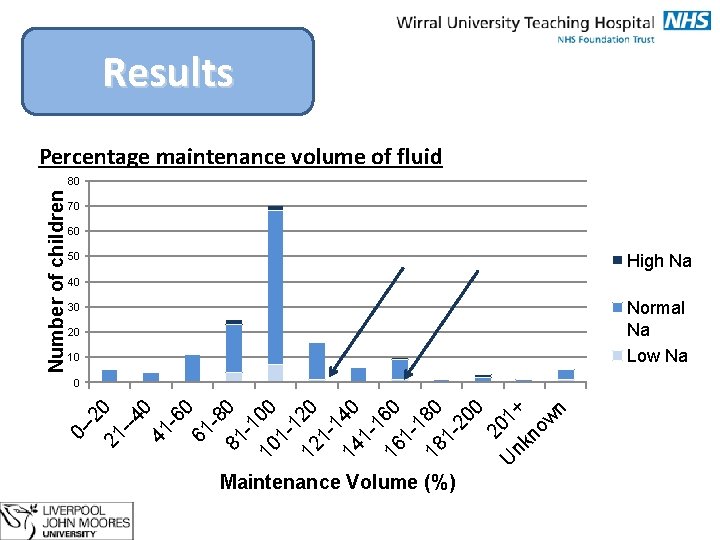 Wirral University Teaching Hospital NHS
NHS Foundation Trust

Results

Percentage maintenance volume of fluid

Number of children

80
70
60
50
40
30
20
10
0

0–20
21–40
41-60
61-80
81-100
101-120
121-140
141-160
161-180
181-200
201+
Unknown

Maintenance Volume (%)

High Na
Normal Na
Low Na

LIVERPOOL
JOHN MOORES
UNIVERSITY